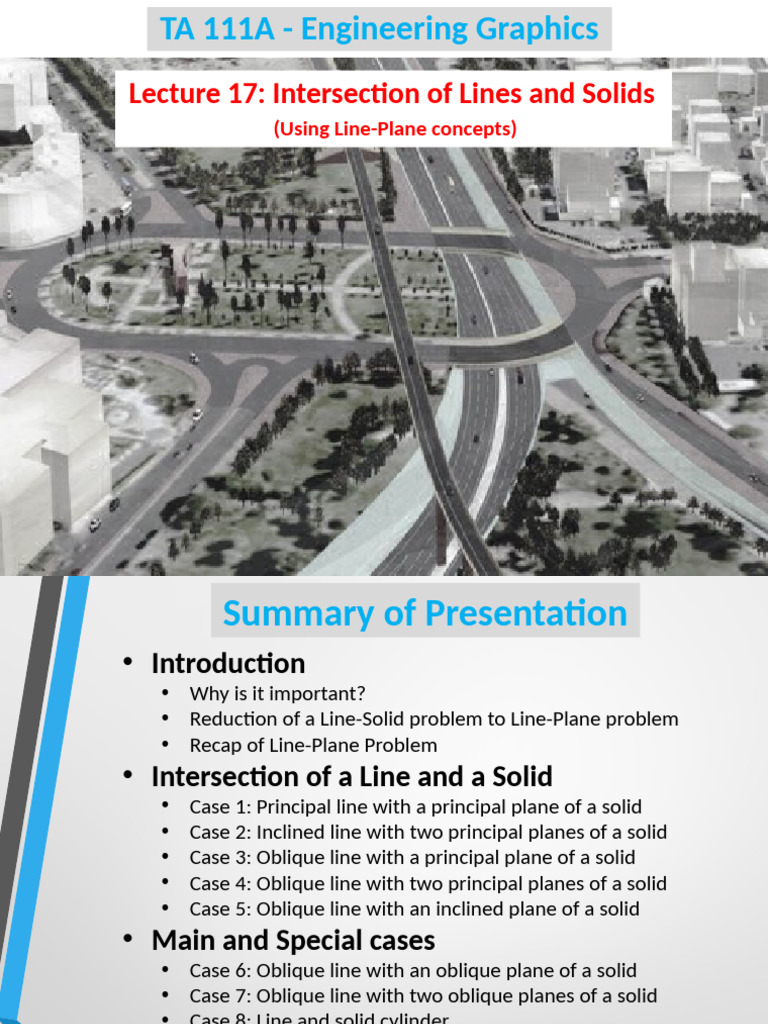 TA 111A - Engineering Graphics

Lecture 17: Intersection of Lines and Solids

(Using Line-Plane concepts)

Summary of Presentation

• Introduction
  • Why is it important?
  • Reduction of a Line-Solid problem to Line-Plane problem
  • Recap of Line-Plane Problem
• Intersection of a Line and a Solid
  • Case 1: Principal line with a principal plane of a solid
  • Case 2: Inclined line with two principal planes of a solid
  • Case 3: Oblique line with a principal plane of a solid
  • Case 4: Oblique line with two principal planes of a solid
  • Case 5: Oblique line with an inclined plane of a solid
• Main and Special cases
  • Case 6: Oblique line with an oblique plane of a solid
  • Case 7: Oblique line with two oblique planes of a solid
  • Case 8: Line and solid cylinder